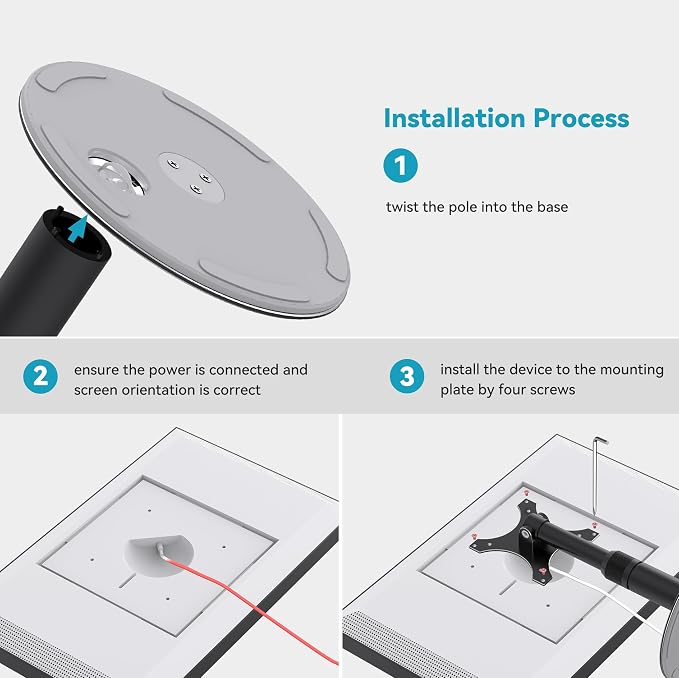 Installation Process

1

twist the pole into the base

2

ensure the power is connected and screen orientation is correct

3

install the device to the mounting plate by four screws